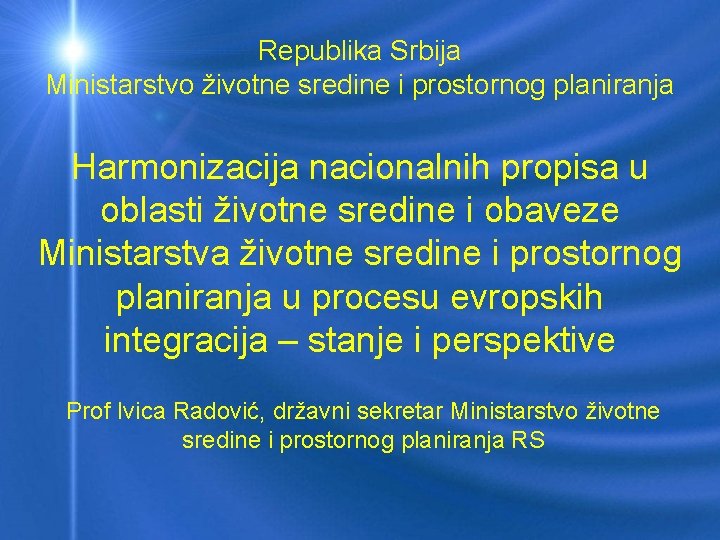 Republika Srbija
Ministarstvo životne sredine i prostornog planiranja

Harmonizacija nacionalnih propisa u oblasti životne sredine i obaveze Ministarstva životne sredine i prostornog planiranja u procesu evropskih integracija – stanje i perspektive

Prof Ivica Radović, državni sekretar Ministarstvo životne sredine i prostornog planiranja RS